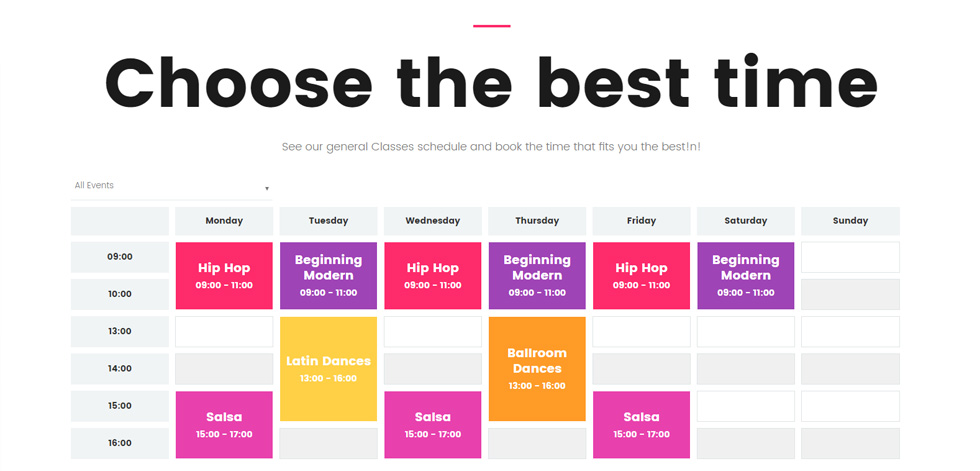 Choose the best time

See our general Classes schedule and book the time that fits you the best!n!

All Events

| | Monday | Tuesday | Wednesday | Thursday | Friday | Saturday | Sunday |
|---|---|---|---|---|---|---|---|
| 09:00 | Hip Hop 09:00 - 11:00 | Beginning Modern 09:00 - 11:00 | Hip Hop 09:00 - 11:00 | Beginning Modern 09:00 - 11:00 | Hip Hop 09:00 - 11:00 | Beginning Modern 09:00 - 11:00 | |
| 10:00 | | | | | | | |
| 13:00 | | Latin Dances 13:00 - 16:00 | | Ballroom Dances 13:00 - 16:00 | | | |
| 14:00 | | | | | | | |
| 15:00 | Salsa 15:00 - 17:00 | | Salsa 15:00 - 17:00 | | Salsa 15:00 - 17:00 | | |
| 16:00 | | | | | | | |